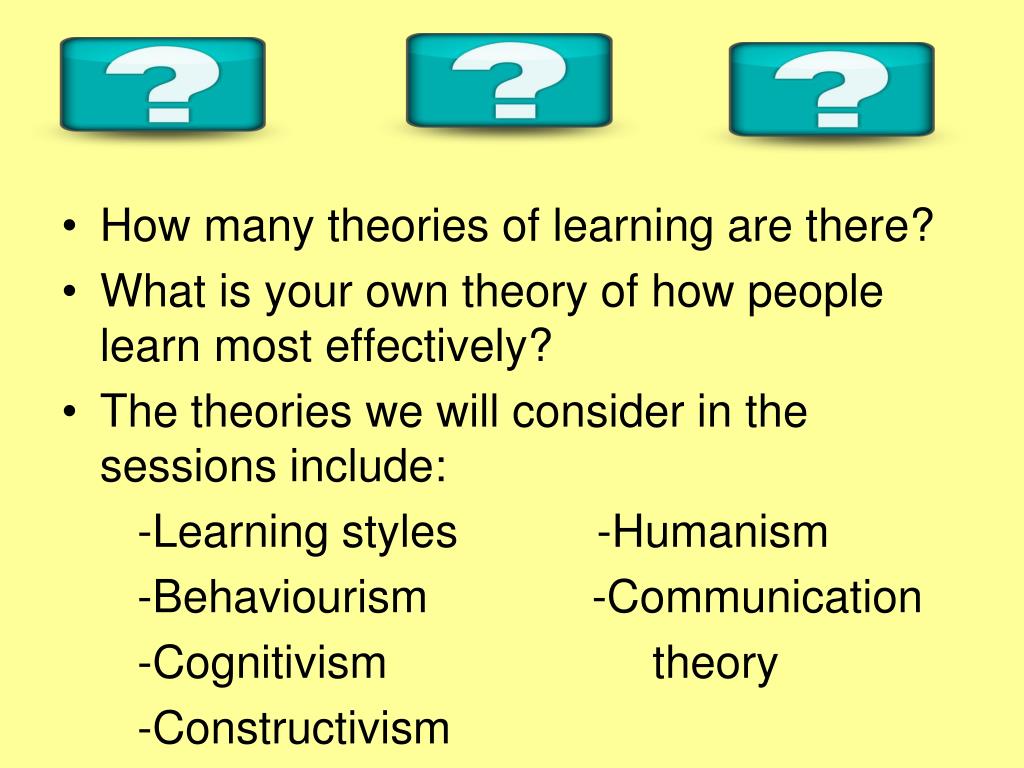 ?

?

?

• How many theories of learning are there?
• What is your own theory of how people learn most effectively?
• The theories we will consider in the sessions include:

-Learning styles
-Behaviourism
-Cognitivism
-Constructivism

-Humanism
-Communication theory